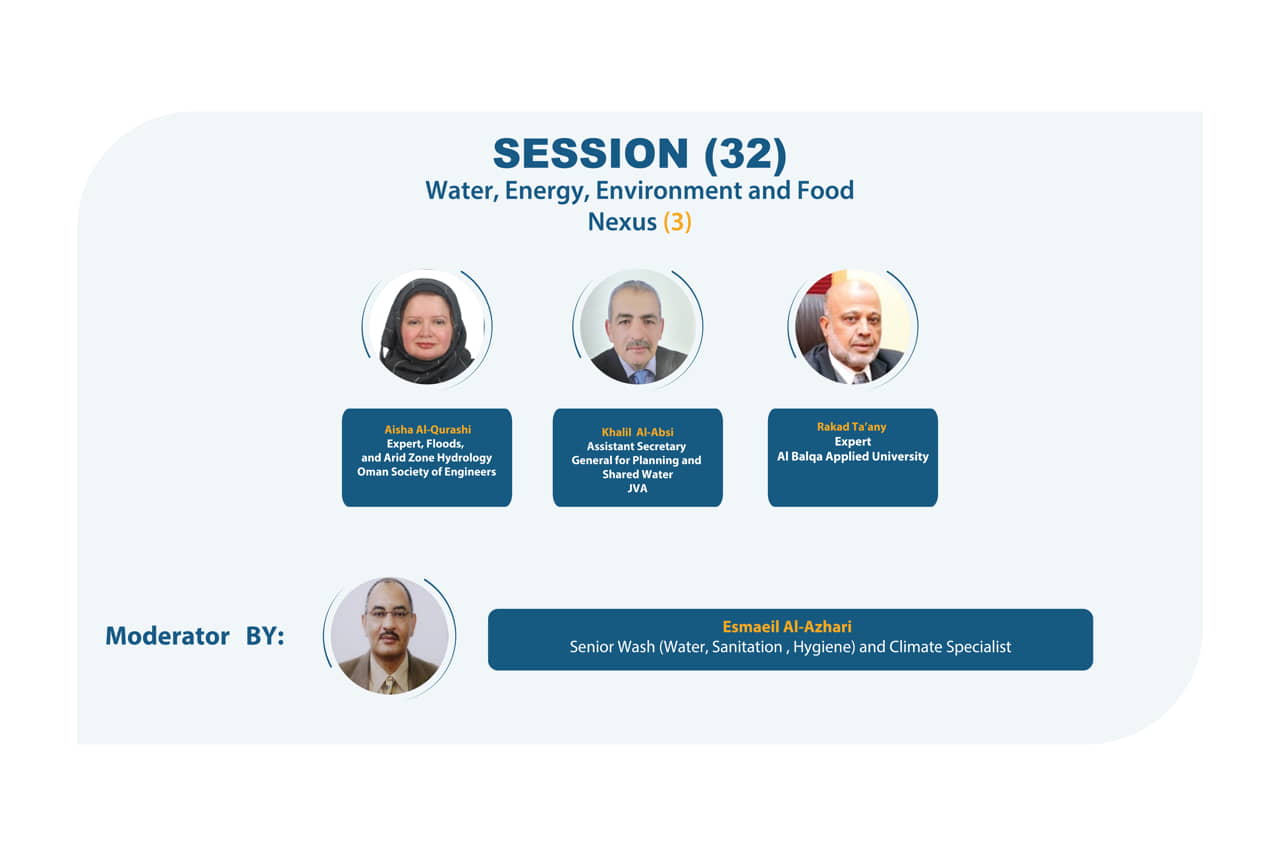 SESSION (32)
Water, Energy, Environment and Food
Nexus (3)

Aisha Al-Qurashi
Expert, Floods, and Arid Zone Hydrology
Oman Society of Engineers

Khalil Al-Absi
Assistant Secretary General for Planning and Shared Water
JVA

Rakad Ta'any
Expert
Al Balqa Applied University

Moderator BY:

Esmaeil Al-Azhari
Senior Wash (Water, Sanitation , Hygiene) and Climate Specialist